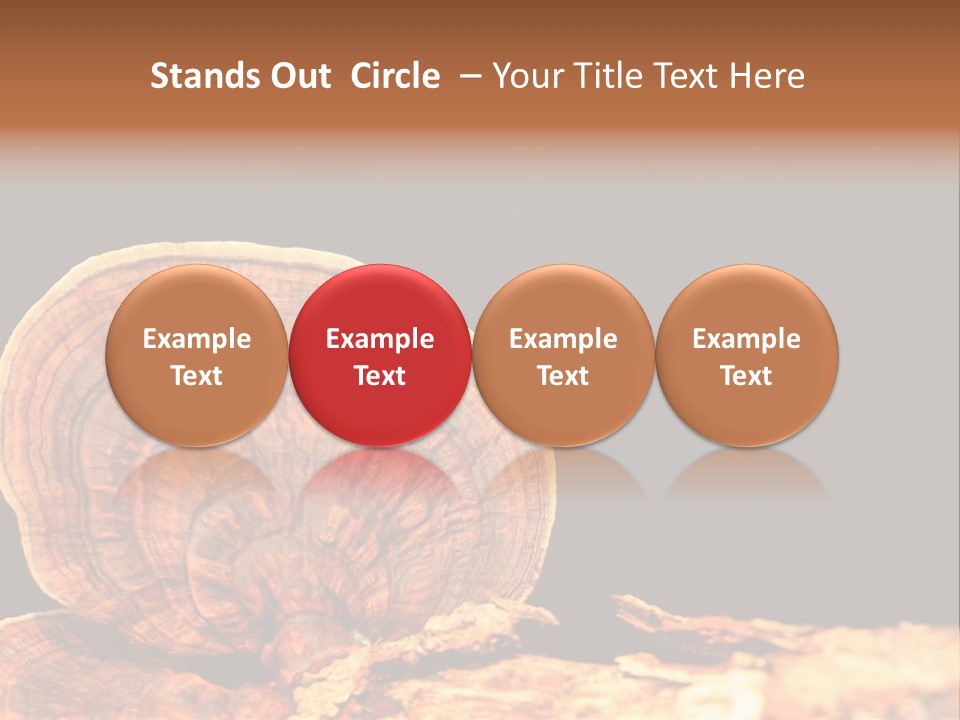 Stands Out Circle – Your Title Text Here

Example Text

Example Text

Example Text

Example Text